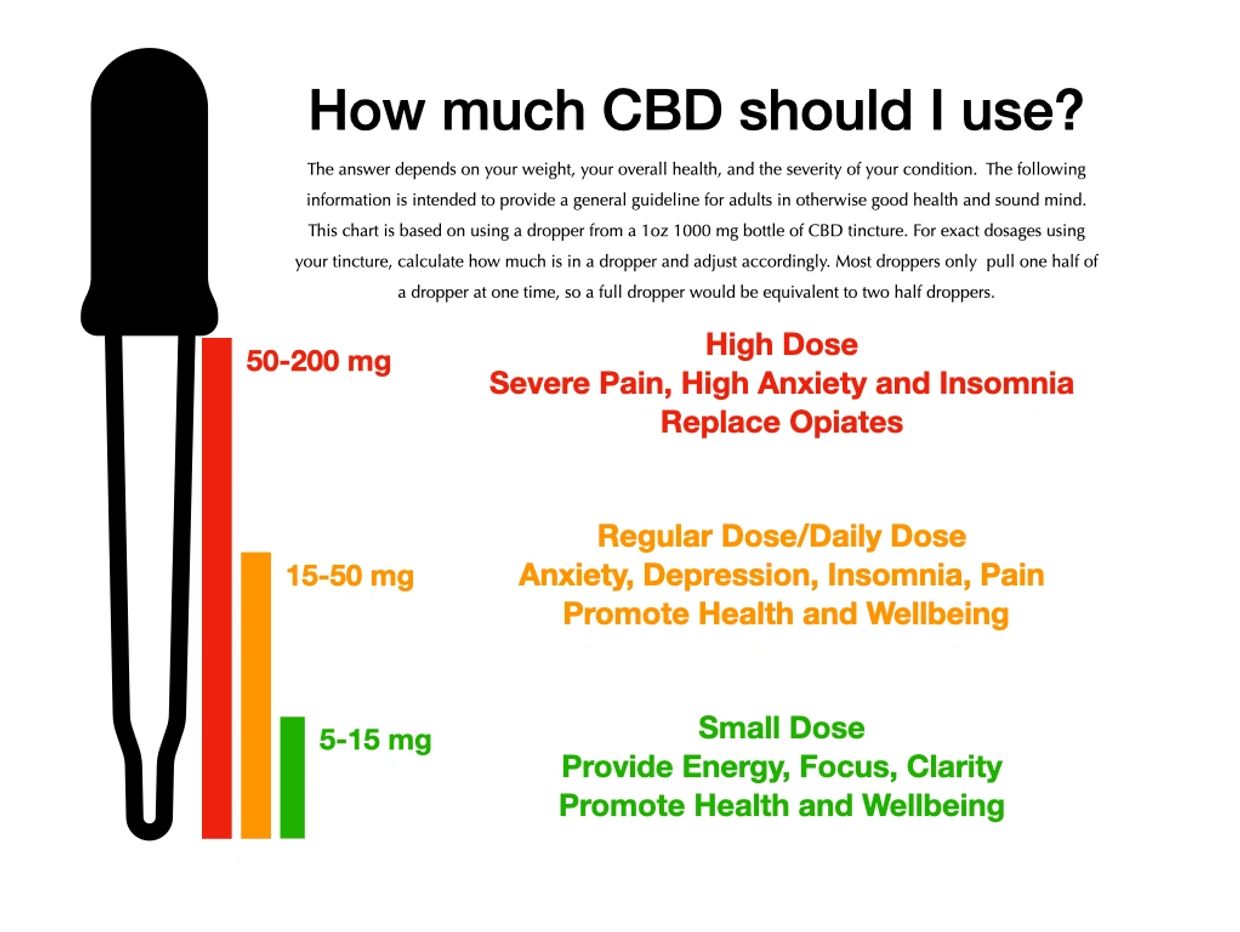 How much CBD should I use?

The answer depends on your weight, your overall health, and the severity of your condition. The following information is intended to provide a general guideline for adults in otherwise good health and sound mind. This chart is based on using a dropper from a 1oz 1000 mg bottle of CBD tincture. For exact dosages using your tincture, calculate how much is in a dropper and adjust accordingly. Most droppers only pull one half of a dropper at one time, so a full dropper would be equivalent to two half droppers.

50-200 mg

High Dose
Severe Pain, High Anxiety and Insomnia
Replace Opiates

15-50 mg

Regular Dose/Daily Dose
Anxiety, Depression, Insomnia, Pain
Promote Health and Wellbeing

5-15 mg

Small Dose
Provide Energy, Focus, Clarity
Promote Health and Wellbeing